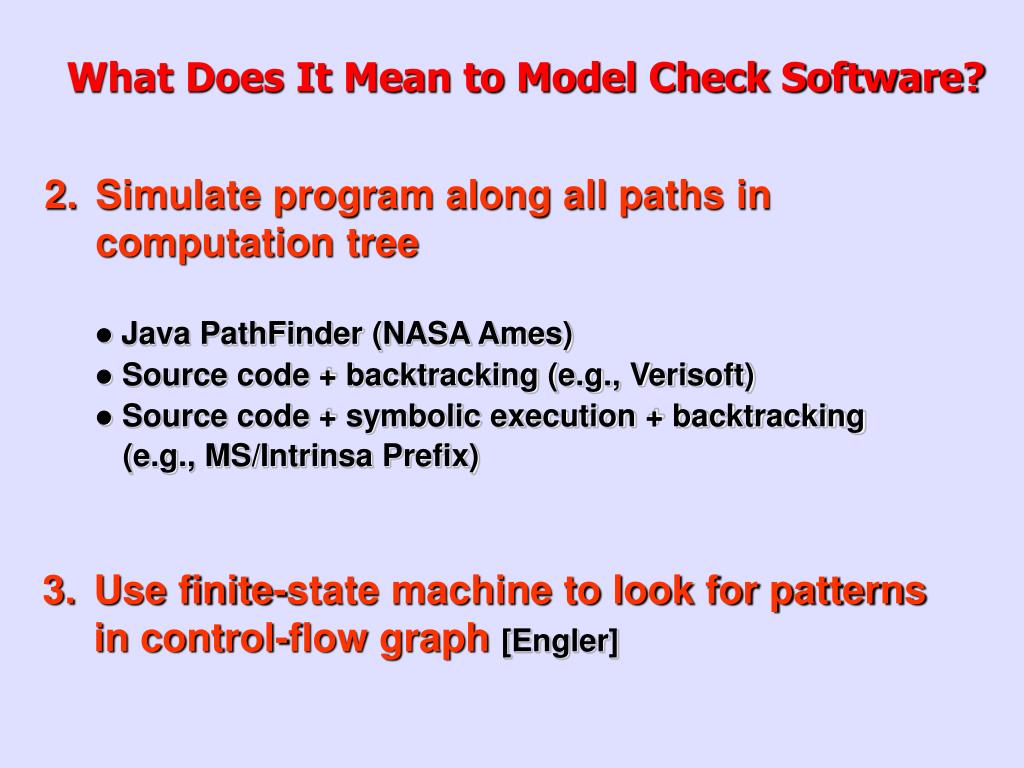 What Does It Mean to Model Check Software?

2. Simulate program along all paths in computation tree

● Java PathFinder (NASA Ames)
● Source code + backtracking (e.g., Verisoft)
● Source code + symbolic execution + backtracking (e.g., MS/Intrinsa Prefix)

3. Use finite-state machine to look for patterns in control-flow graph [Engler]